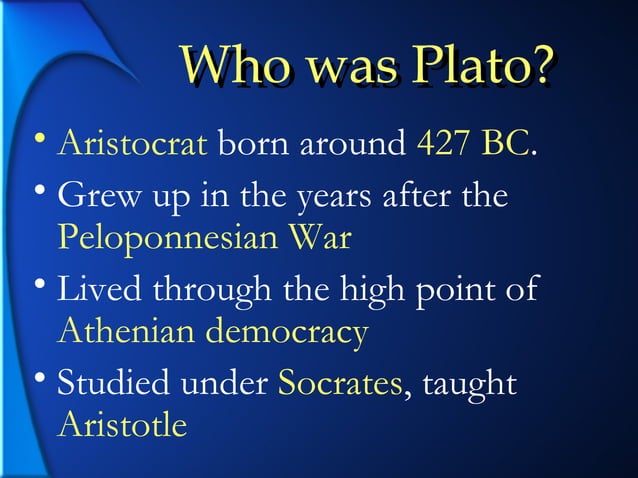 Who was Plato?

• Aristocrat born around 427 BC.
• Grew up in the years after the Peloponnesian War
• Lived through the high point of Athenian democracy
• Studied under Socrates, taught Aristotle